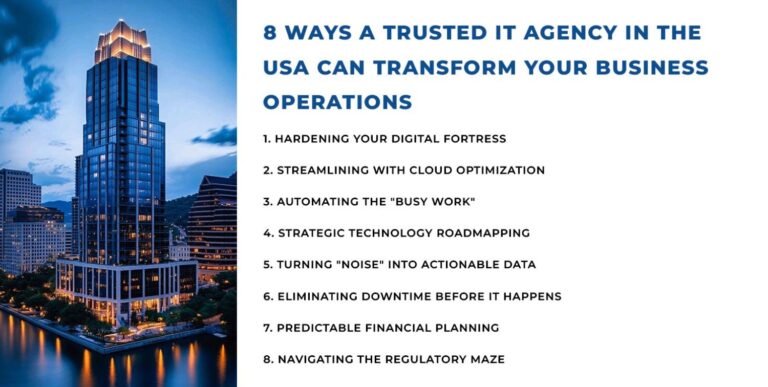 8 WAYS A TRUSTED IT AGENCY IN THE USA CAN TRANSFORM YOUR BUSINESS OPERATIONS

1. HARDENING YOUR DIGITAL FORTRESS

2. STREAMLINING WITH CLOUD OPTIMIZATION

3. AUTOMATING THE "BUSY WORK"

4. STRATEGIC TECHNOLOGY ROADMAPPING

5. TURNING "NOISE" INTO ACTIONABLE DATA

6. ELIMINATING DOWNTIME BEFORE IT HAPPENS

7. PREDICTABLE FINANCIAL PLANNING

8. NAVIGATING THE REGULATORY MAZE